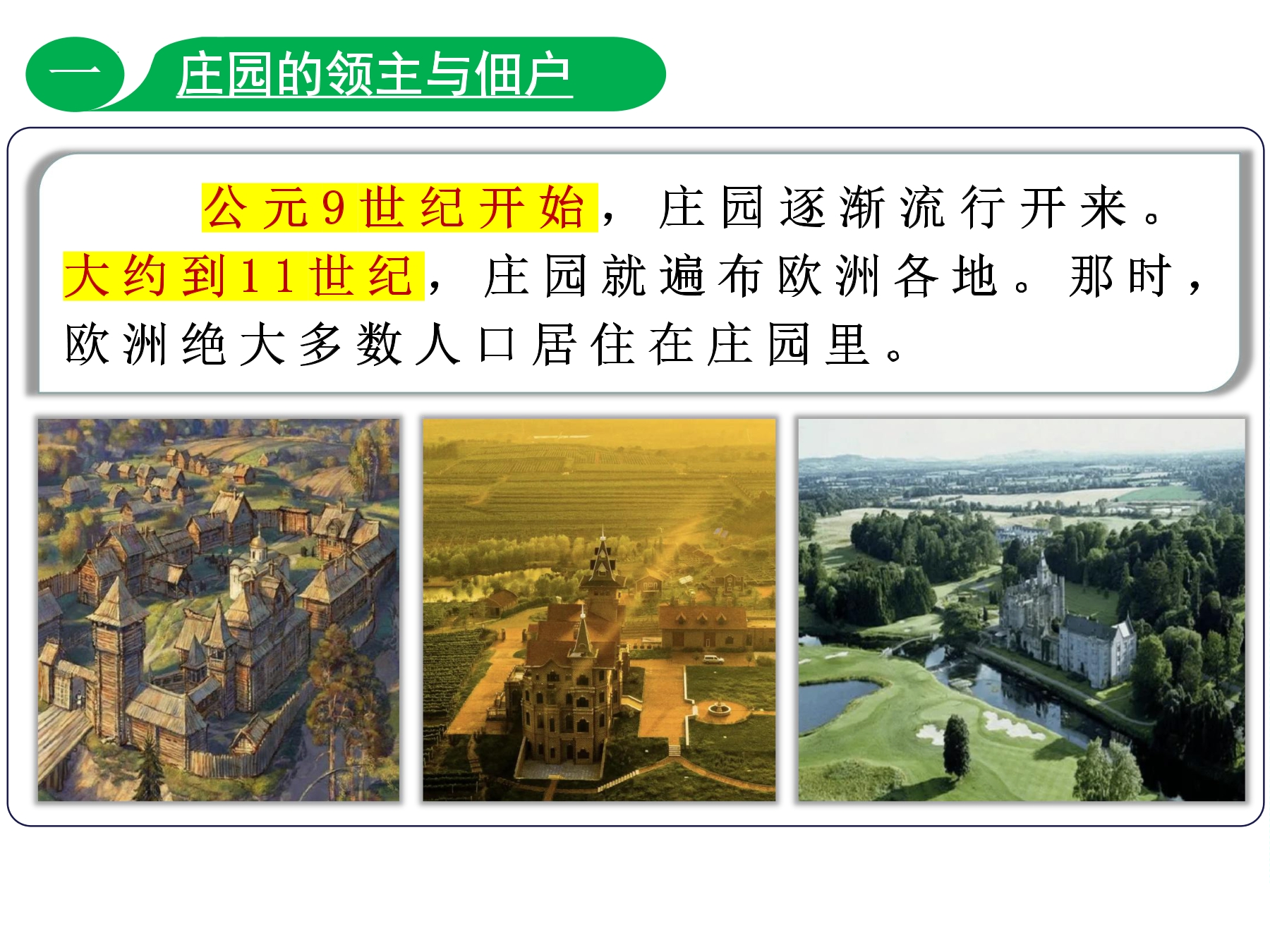 一 庄园的领主与佃户

公元9世纪开始，庄园逐渐流行开来。大约到11世纪，庄园就遍布欧洲各地。那时，欧洲绝大多数人口居住在庄园里。